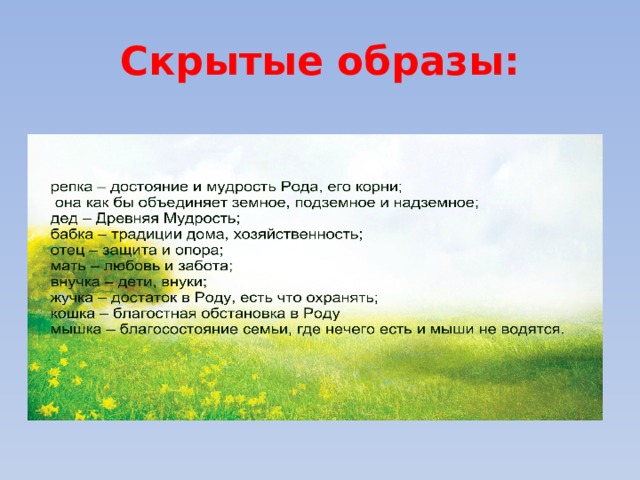 Скрытые образы:

репка – достояние и мудрость Рода, его корни;
она как бы объединяет земное, подземное и надземное;
дед – Древняя Мудрость;
бабка – традиции дома, хозяйственность;
отец – защита и опора;
мать – любовь и забота;
внучка – дети, внуки;
жучка – достаток в Роду, есть что охранять;
кошка – благостная обстановка в Роду
мышка – благосостояние семьи, где нечего есть и мыши не водятся.